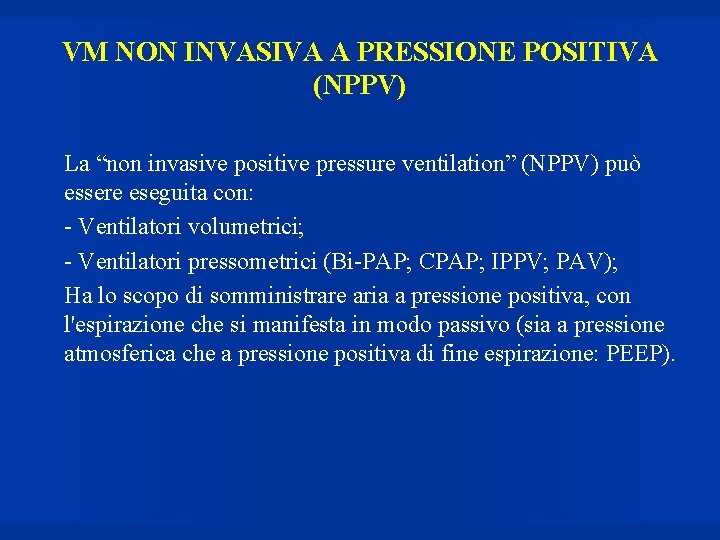 VM NON INVASIVA A PRESSIONE POSITIVA (NPPV)

La “non invasive positive pressure ventilation” (NPPV) può essere eseguita con:

- Ventilatori volumetrici;

- Ventilatori pressometrici (Bi-PAP; CPAP; IPPV; PAV);

Ha lo scopo di somministrare aria a pressione positiva, con l'espirazione che si manifesta in modo passivo (sia a pressione atmosferica che a pressione positiva di fine espirazione: PEEP).